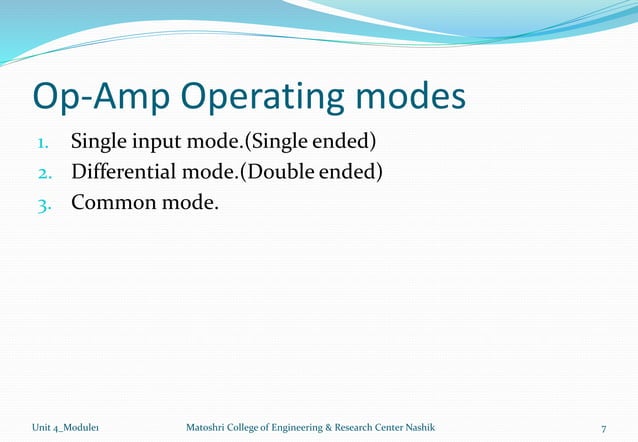 Op-Amp Operating modes

1. Single input mode.(Single ended)
2. Differential mode.(Double ended)
3. Common mode.

Unit 4_Module1 Matoshri College of Engineering & Research Center Nashik 7